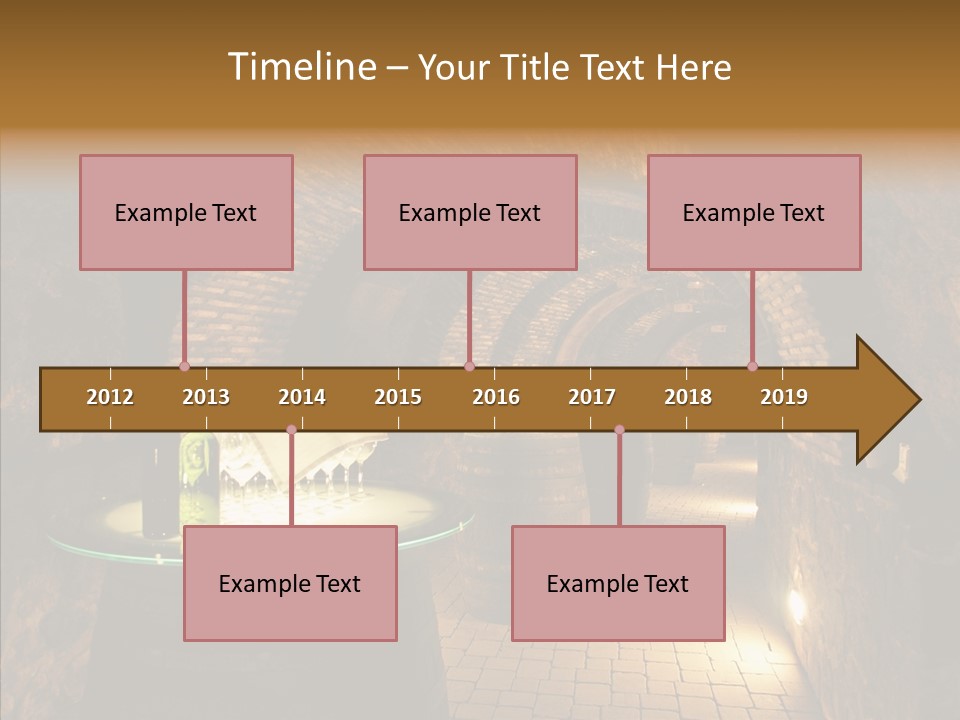 Timeline – Your Title Text Here

Example Text

Example Text

Example Text

2012 2013 2014 2015 2016 2017 2018 2019

Example Text

Example Text